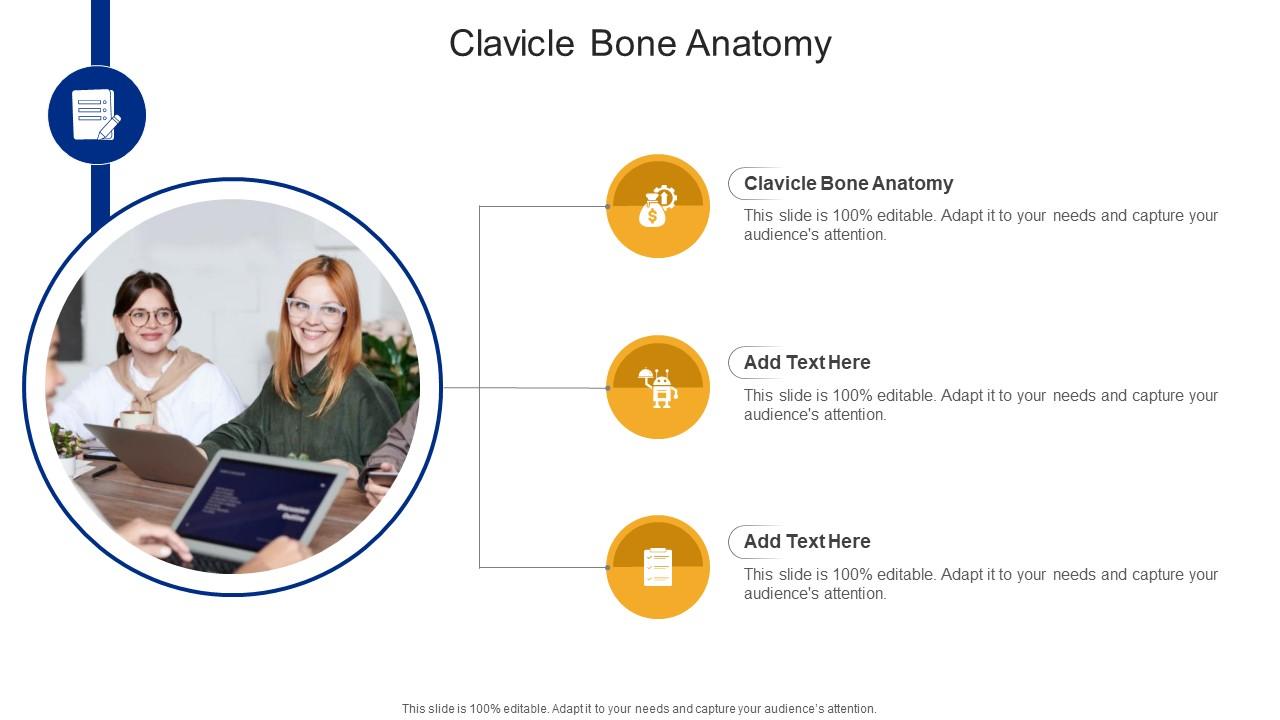 Clavicle Bone Anatomy

Clavicle Bone Anatomy
This slide is 100% editable. Adapt it to your needs and capture your audience's attention.

Add Text Here
This slide is 100% editable. Adapt it to your needs and capture your audience's attention.

Add Text Here
This slide is 100% editable. Adapt it to your needs and capture your audience's attention.

This slide is 100% editable. Adapt it to your needs and capture your audience's attention.